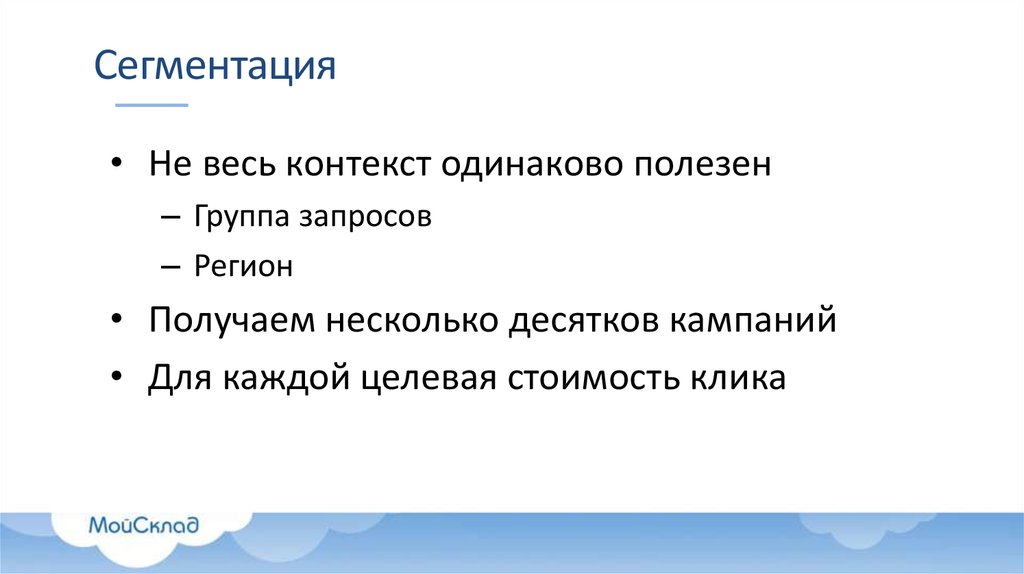 Сегментация

• Не весь контекст одинаково полезен

– Группа запросов

– Регион

• Получаем несколько десятков кампаний

• Для каждой целевая стоимость клика

МойСклад